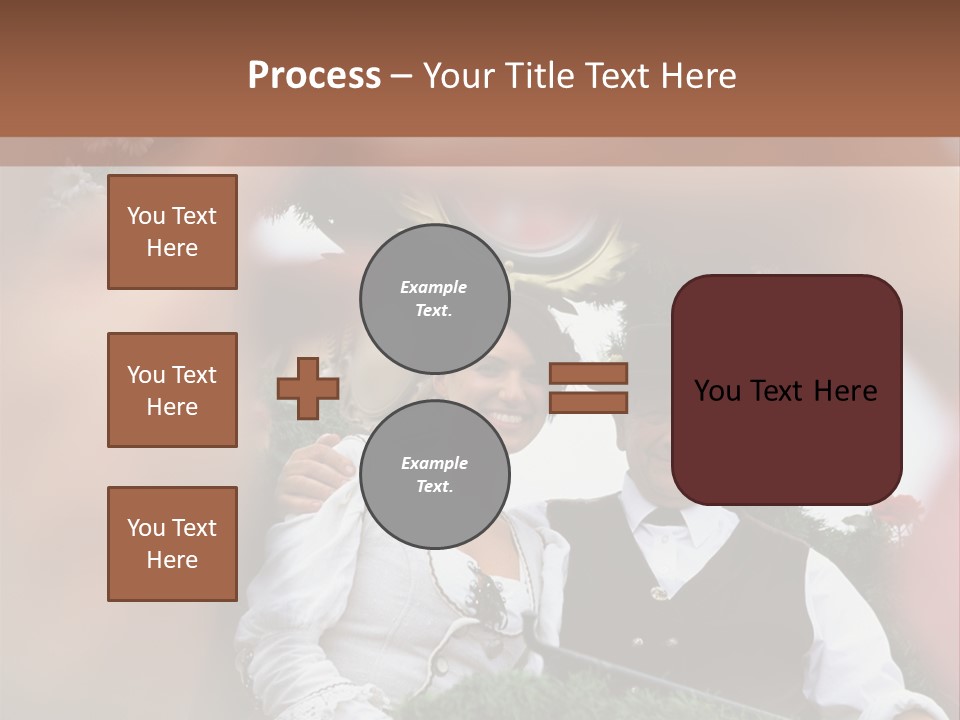 Process – Your Title Text Here

You Text Here

You Text Here

You Text Here

Example Text.

Example Text.

You Text Here